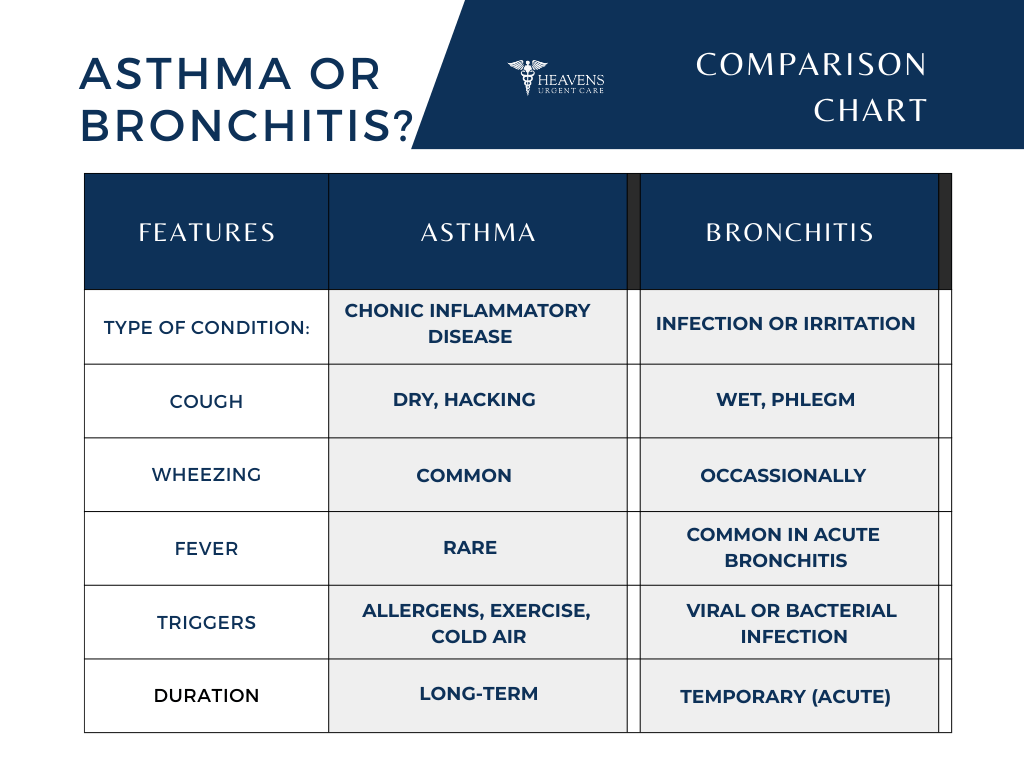 ASTHMA OR BRONCHITIS?

HEAVENS URGENT CARE

COMPARISON CHART

| FEATURES | ASTHMA | BRONCHITIS |
|---|---|---|
| TYPE OF CONDITION: | CHONIC INFLAMMATORY DISEASE | INFECTION OR IRRITATION |
| COUGH | DRY, HACKING | WET, PHLEGM |
| WHEEZING | COMMON | OCCASSIONALLY |
| FEVER | RARE | COMMON IN ACUTE BRONCHITIS |
| TRIGGERS | ALLERGENS, EXERCISE, COLD AIR | VIRAL OR BACTERIAL INFECTION |
| DURATION | LONG-TERM | TEMPORARY (ACUTE) |